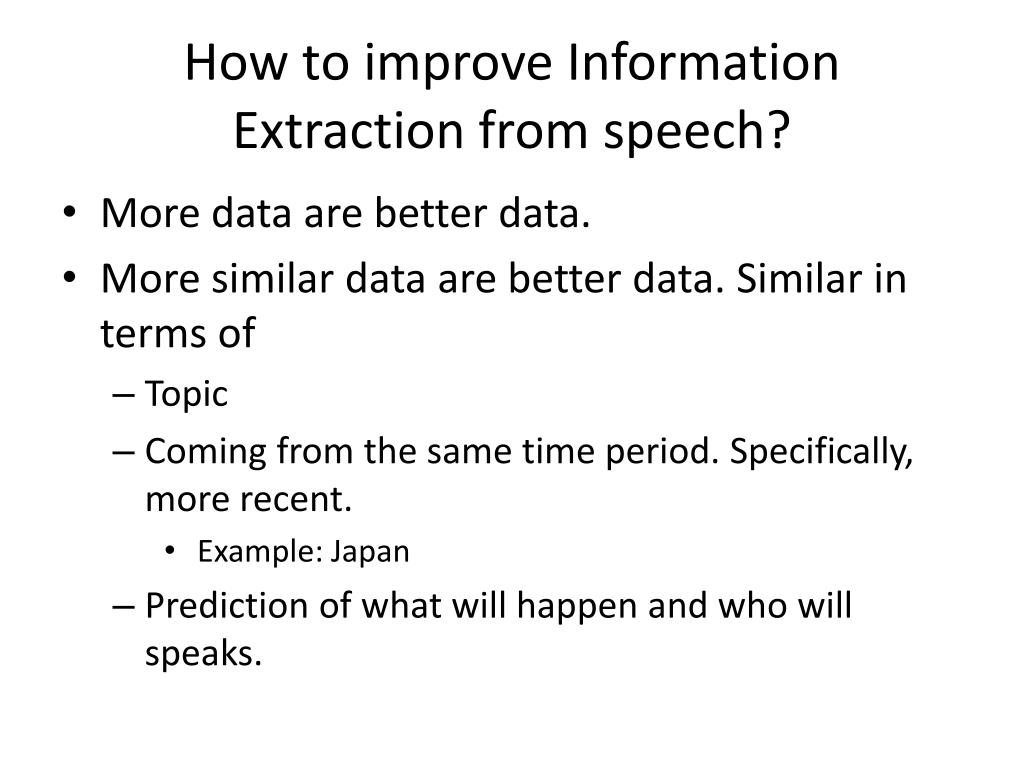 How to improve Information Extraction from speech?

• More data are better data.
• More similar data are better data. Similar in terms of
– Topic
– Coming from the same time period. Specifically, more recent.
• Example: Japan
– Prediction of what will happen and who will speaks.